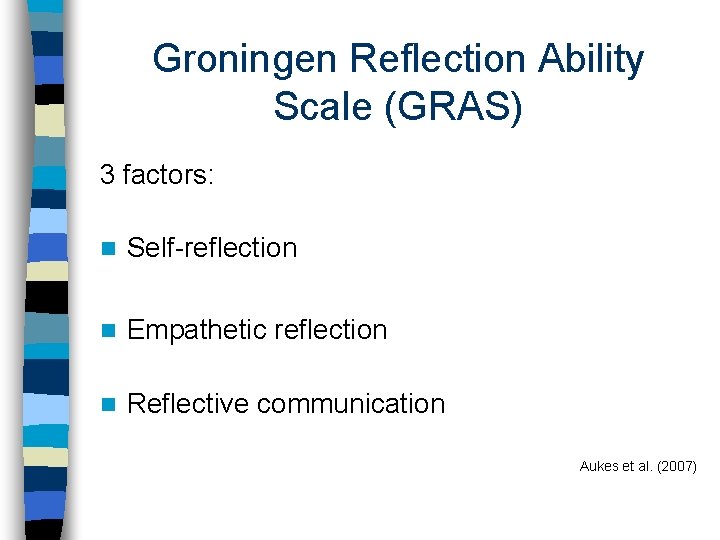 Groningen Reflection Ability Scale (GRAS)

3 factors:

Self-reflection

Empathetic reflection

Reflective communication

Aukes et al. (2007)